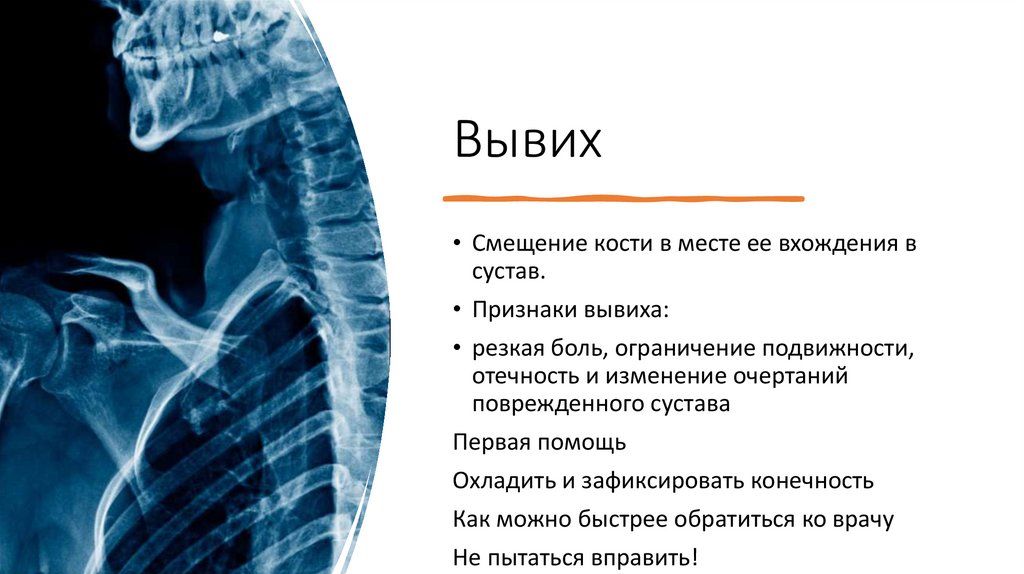 Вывих

• Смещение кости в месте ее вхождения в сустав.

• Признаки вывиха:

• резкая боль, ограничение подвижности, отечность и изменение очертаний поврежденного сустава

Первая помощь

Охладить и зафиксировать конечность

Как можно быстрее обратиться ко врачу

Не пытаться вправить!